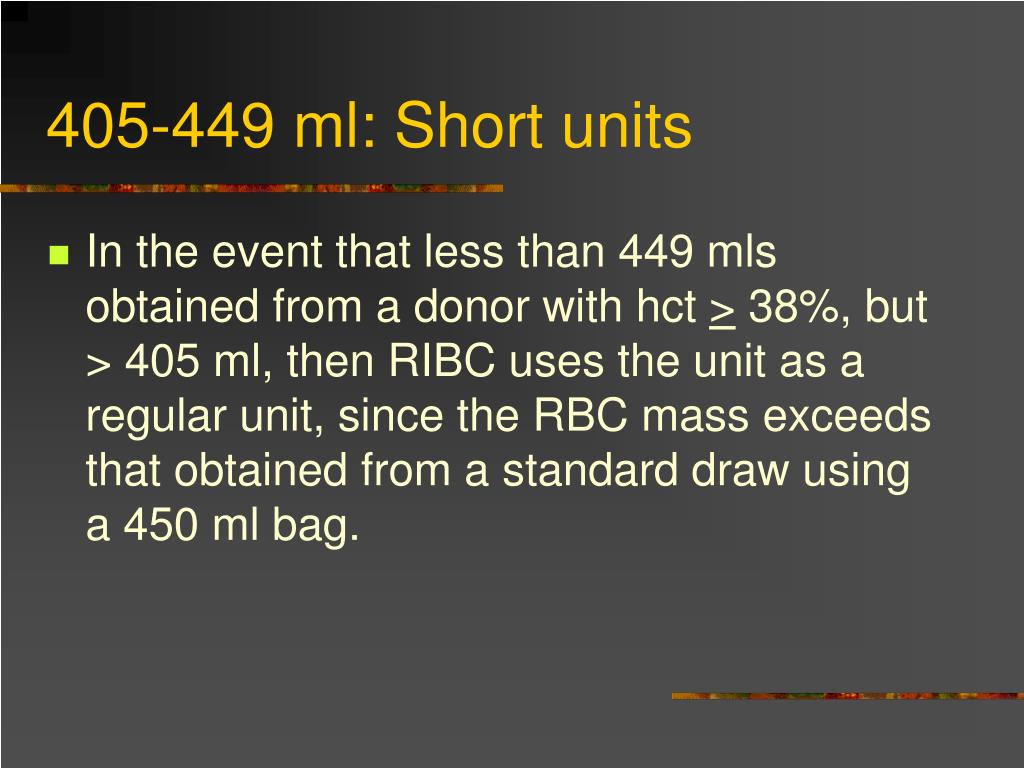 405-449 ml: Short units

In the event that less than 449 mls obtained from a donor with hct $\geq$ 38%, but > 405 ml, then RIBC uses the unit as a regular unit, since the RBC mass exceeds that obtained from a standard draw using a 450 ml bag.